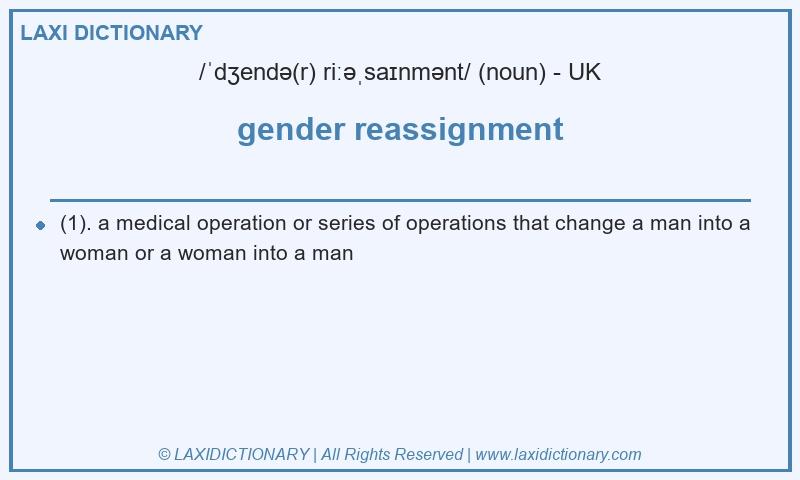 LAXI DICTIONARY

/ˈdʒendə(r) riːəˌsaɪnmənt/ (noun) - UK

gender reassignment

(1). a medical operation or series of operations that change a man into a woman or a woman into a man

© LAXIDICTIONARY | All Rights Reserved | www.laxidictionary.com